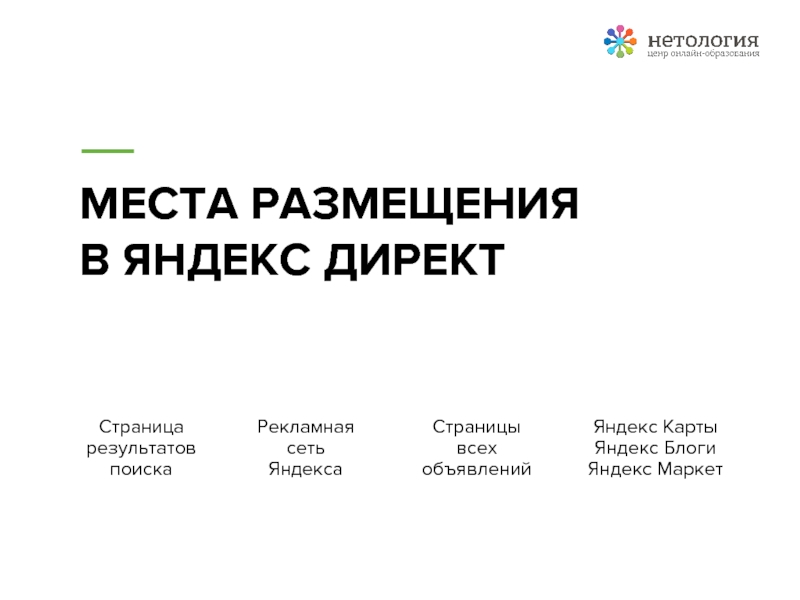 нетология
центр онлайн-образования

МЕСТА РАЗМЕЩЕНИЯ
В ЯНДЕКС ДИРЕКТ

Страница результатов поиска

Рекламная сеть Яндекса

Страницы всех объявлений

Яндекс Карты
Яндекс Блоги
Яндекс Маркет